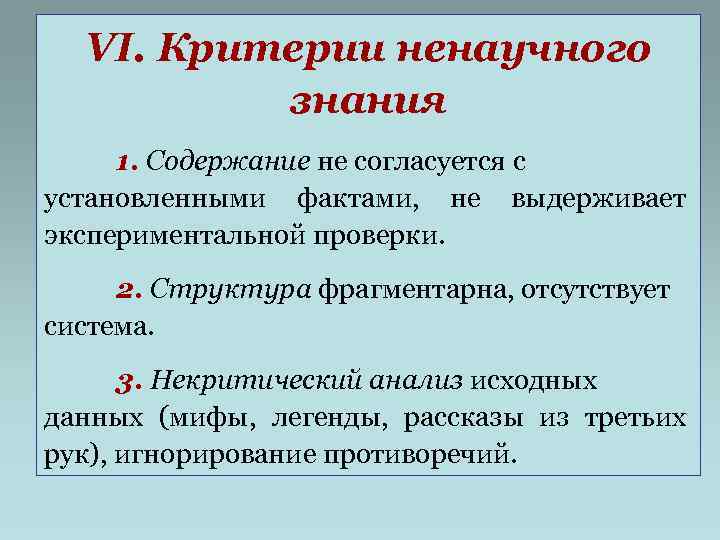 VI. Критерии ненаучного знания

1. Содержание не согласуется с установленными фактами, не выдерживает экспериментальной проверки.

2. Структура фрагментарна, отсутствует система.

3. Некритический анализ исходных данных (мифы, легенды, рассказы из третьих рук), игнорирование противоречий.